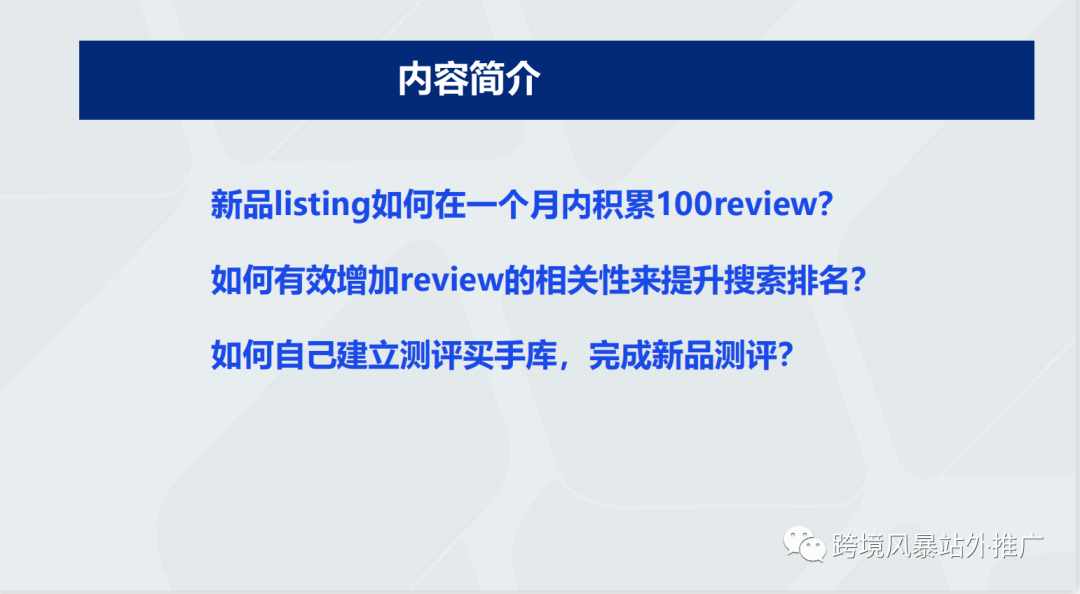 内容简介

新品listing如何在一个月内积累100review?

如何有效增加review的相关性来提升搜索排名?

如何自己建立测评买手库，完成新品测评?

跨境风暴站外推广